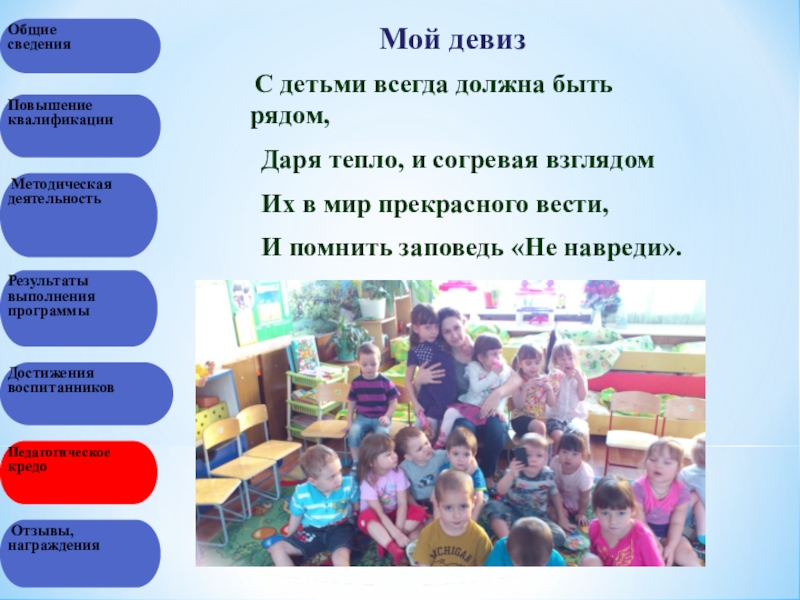 Общие сведения

Повышение квалификации

Методическая деятельность

Результаты выполнения программы

Достижения воспитанников

Педагогическое кредо

Отзывы, награждения

Мой девиз

С детьми всегда должна быть рядом,

Даря тепло, и согревая взглядом

Их в мир прекрасного вести,

И помнить заповедь «Не навреди».

MICHIGAN